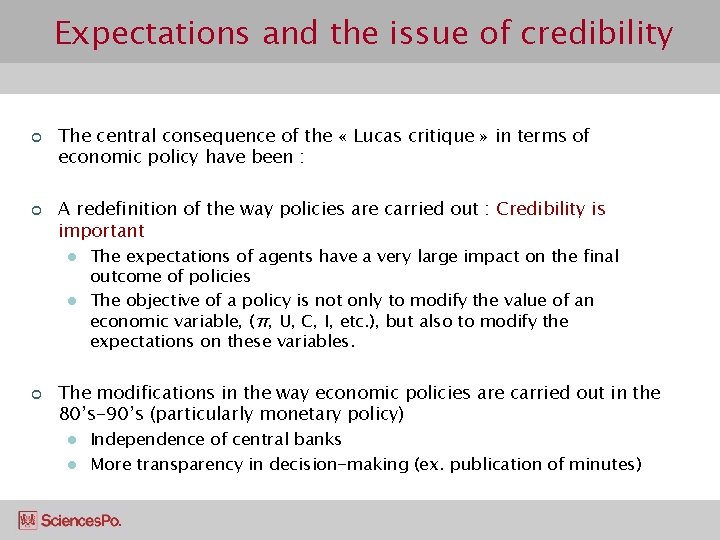 Expectations and the issue of credibility

The central consequence of the « Lucas critique » in terms of economic policy have been :

A redefinition of the way policies are carried out : Credibility is important

The expectations of agents have a very large impact on the final outcome of policies

The objective of a policy is not only to modify the value of an economic variable, ($\pi$, U, C, I, etc.), but also to modify the expectations on these variables.

The modifications in the way economic policies are carried out in the 80's-90's (particularly monetary policy)

Independence of central banks

More transparency in decision-making (ex. publication of minutes)

SciencesPo.